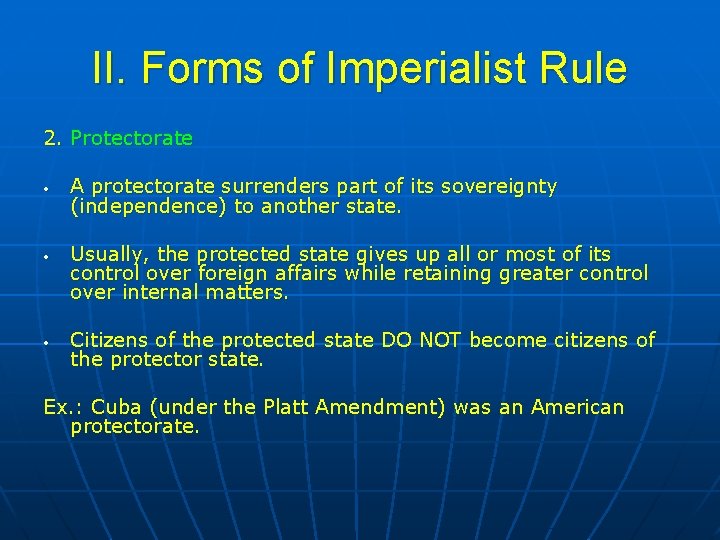 II. Forms of Imperialist Rule

2. Protectorate

• A protectorate surrenders part of its sovereignty (independence) to another state.

• Usually, the protected state gives up all or most of its control over foreign affairs while retaining greater control over internal matters.

• Citizens of the protected state DO NOT become citizens of the protector state.

Ex.: Cuba (under the Platt Amendment) was an American protectorate.